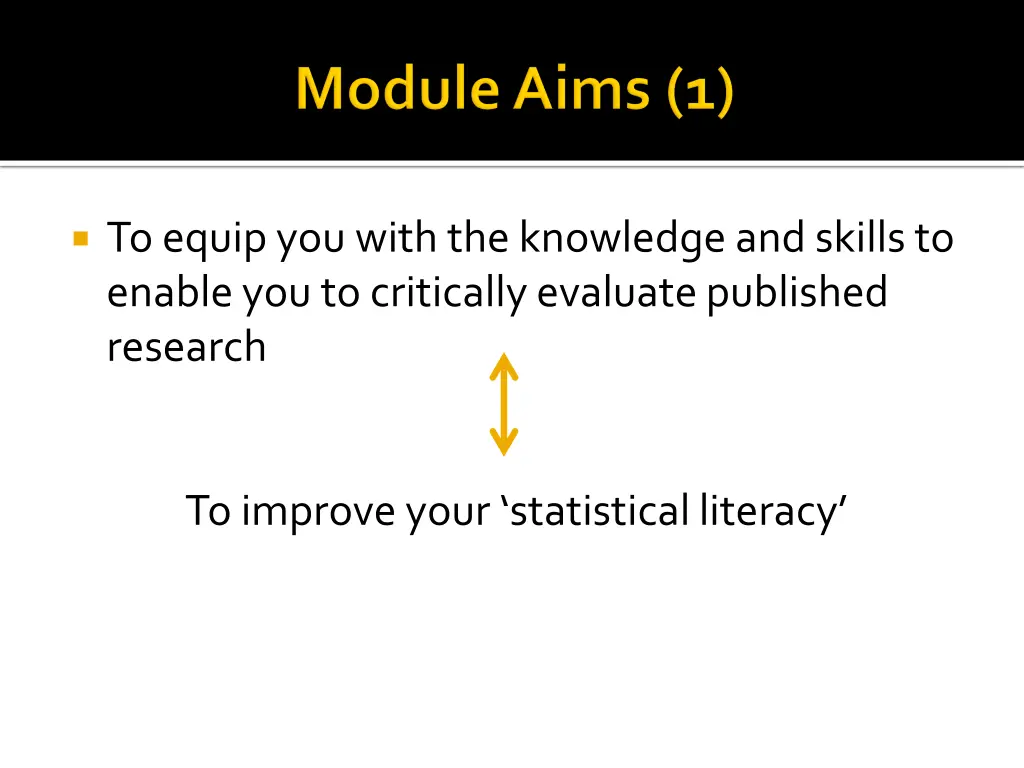 Module Aims (1)

To equip you with the knowledge and skills to enable you to critically evaluate published research

To improve your ‘statistical literacy’